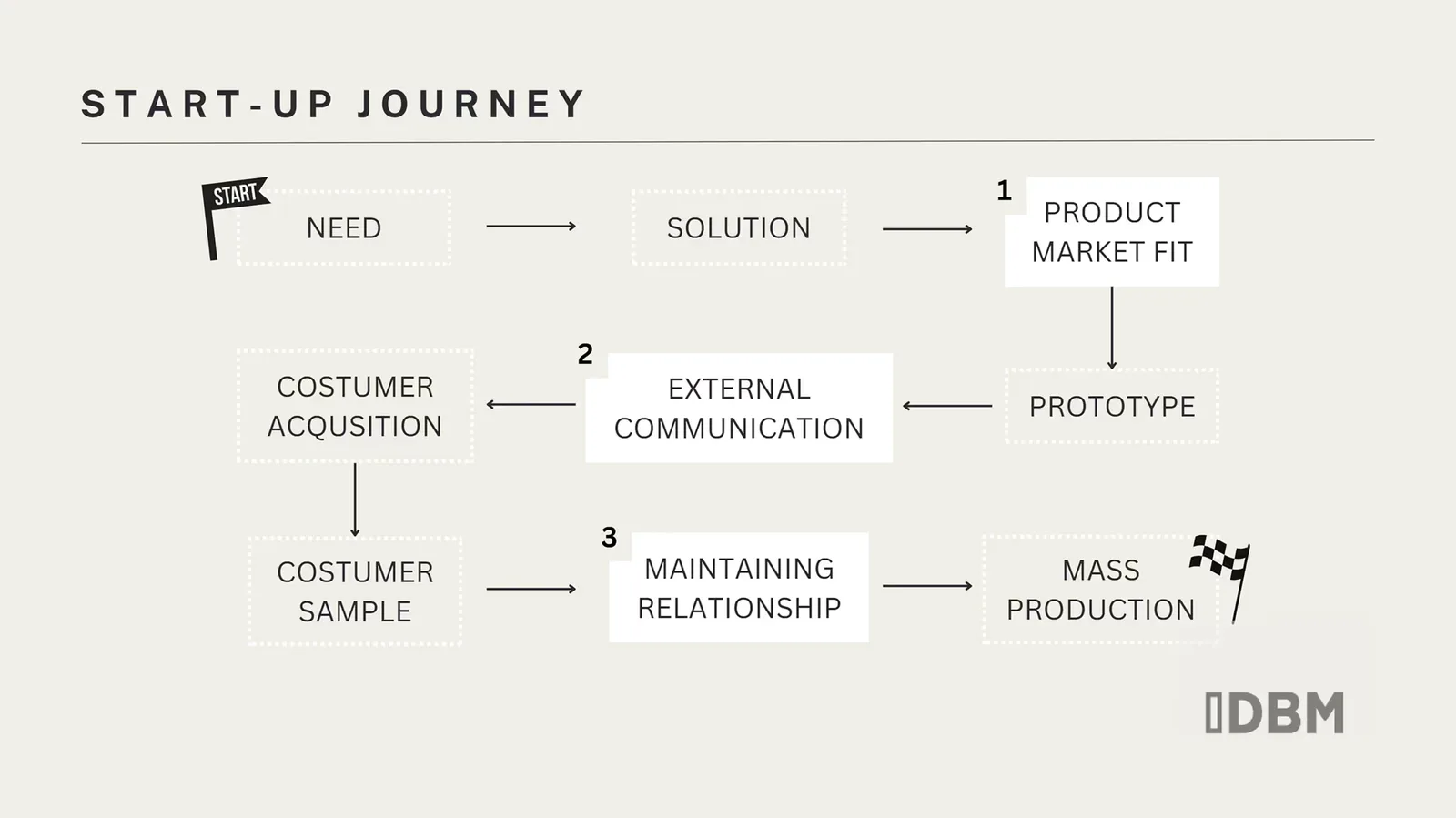 START-UP JOURNEY

START

NEED

SOLUTION

1

PRODUCT MARKET FIT

PROTOTYPE

2

EXTERNAL COMMUNICATION

COSTUMER ACQUSITION

COSTUMER SAMPLE

3

MAINTAINING RELATIONSHIP

MASS PRODUCTION

IDBM